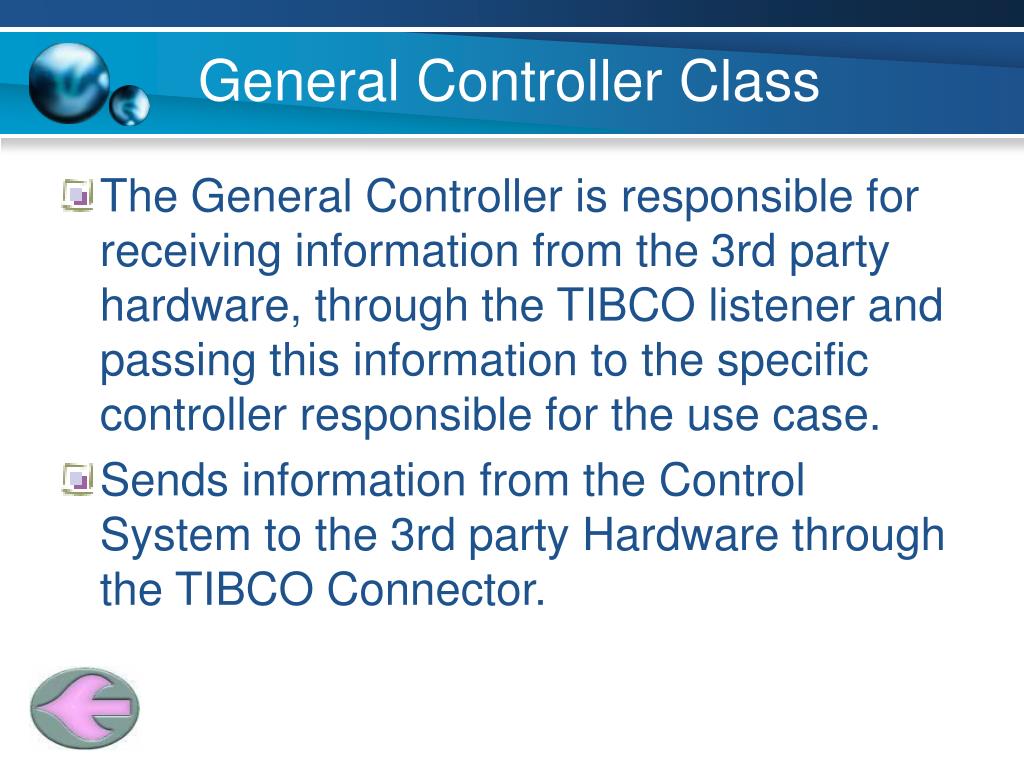 General Controller Class

The General Controller is responsible for receiving information from the 3rd party hardware, through the TIBCO listener and passing this information to the specific controller responsible for the use case.

Sends information from the Control System to the 3rd party Hardware through the TIBCO Connector.